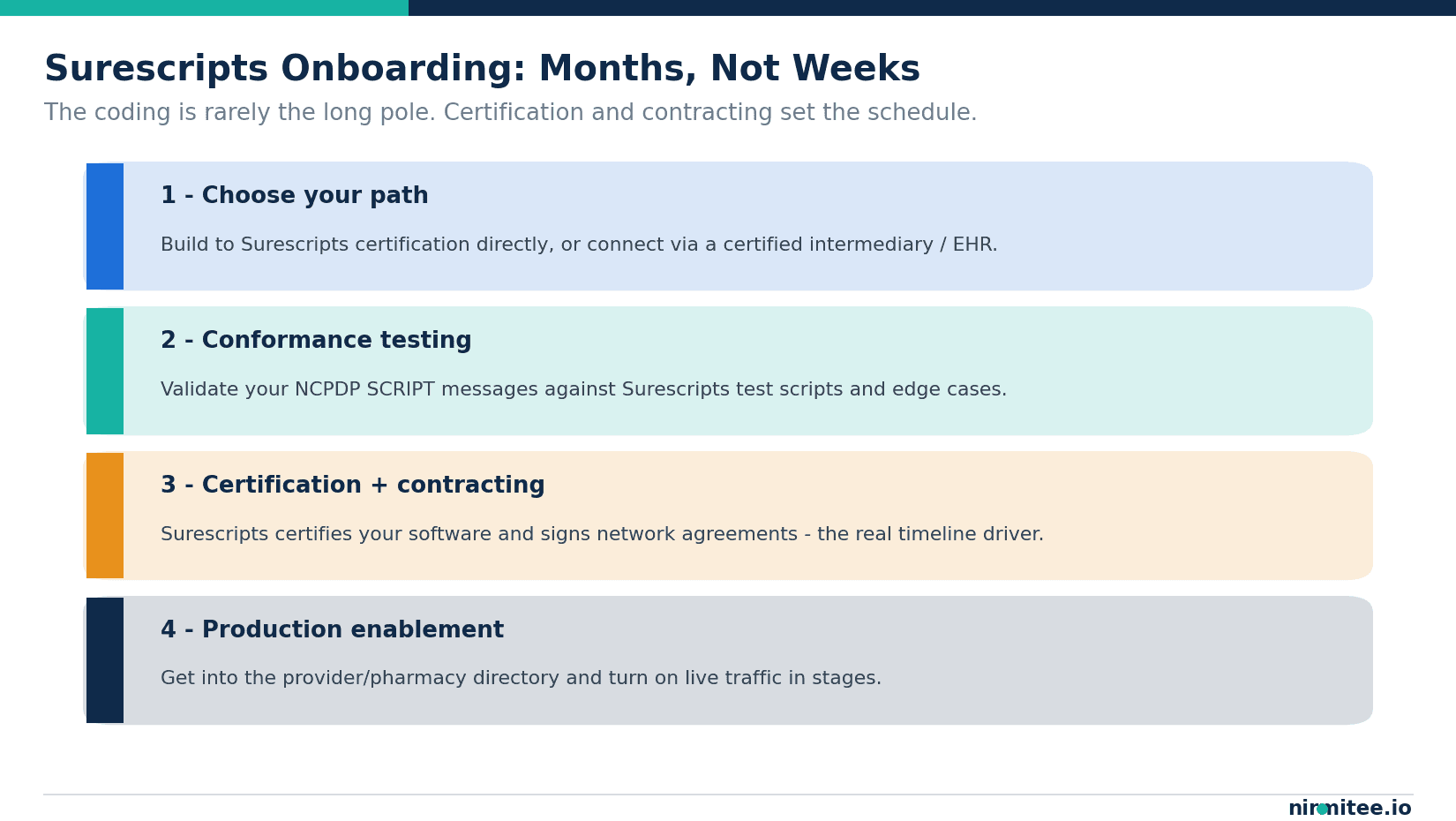 Surescripts Onboarding: Months, Not Weeks

The coding is rarely the long pole. Certification and contracting set the schedule.

1 - Choose your path

Build to Surescripts certification directly, or connect via a certified intermediary / EHR.

2 - Conformance testing

Validate your NCPDP SCRIPT messages against Surescripts test scripts and edge cases.

3 - Certification + contracting

Surescripts certifies your software and signs network agreements - the real timeline driver.

4 - Production enablement

Get into the provider/pharmacy directory and turn on live traffic in stages.

nirmitee.io